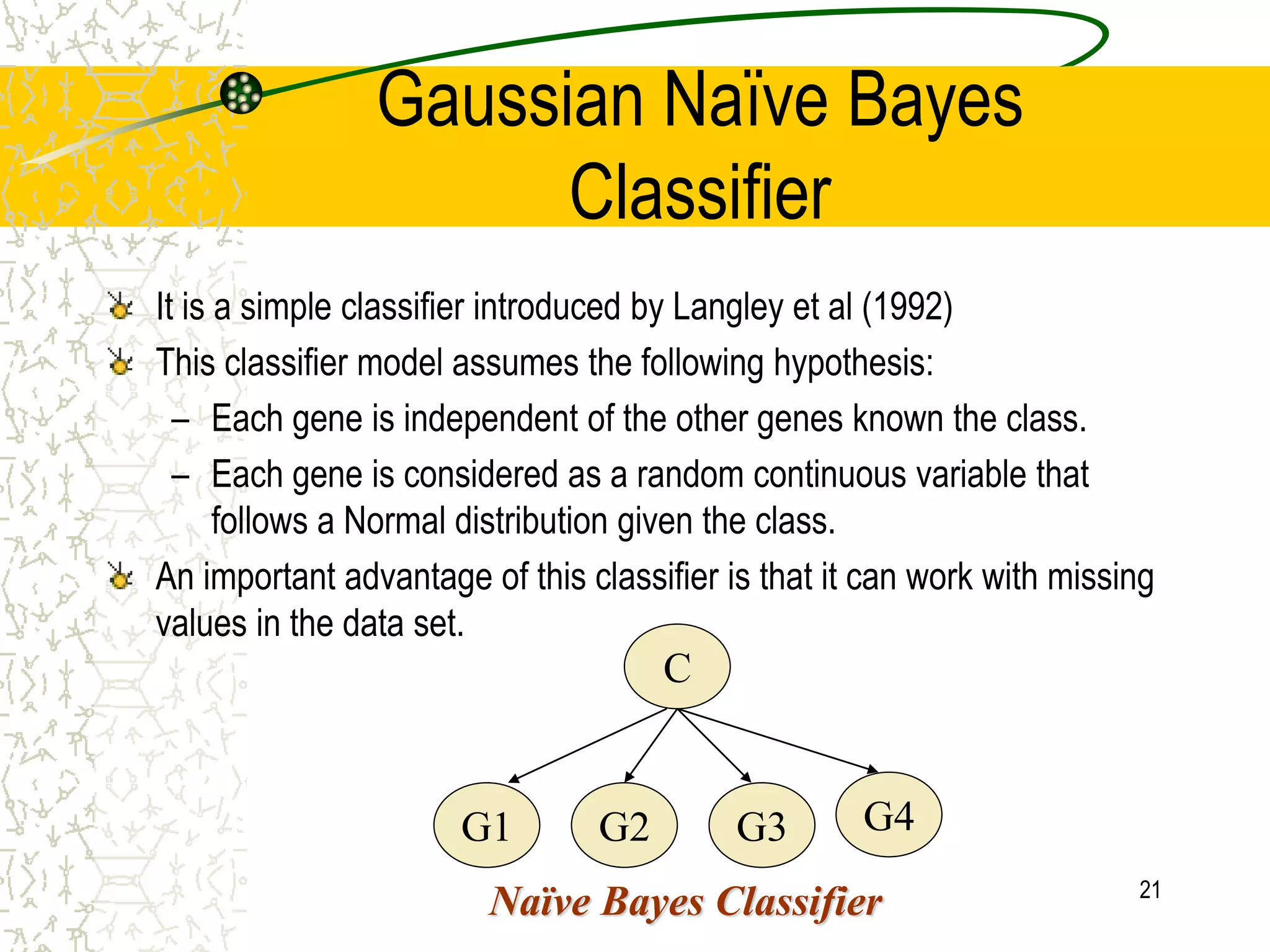 Gaussian Naïve Bayes Classifier

It is a simple classifier introduced by Langley et al (1992)

This classifier model assumes the following hypothesis:

– Each gene is independent of the other genes known the class.

– Each gene is considered as a random continuous variable that follows a Normal distribution given the class.

An important advantage of this classifier is that it can work with missing values in the data set.

C

G1

G2

G3

G4

Naïve Bayes Classifier

21